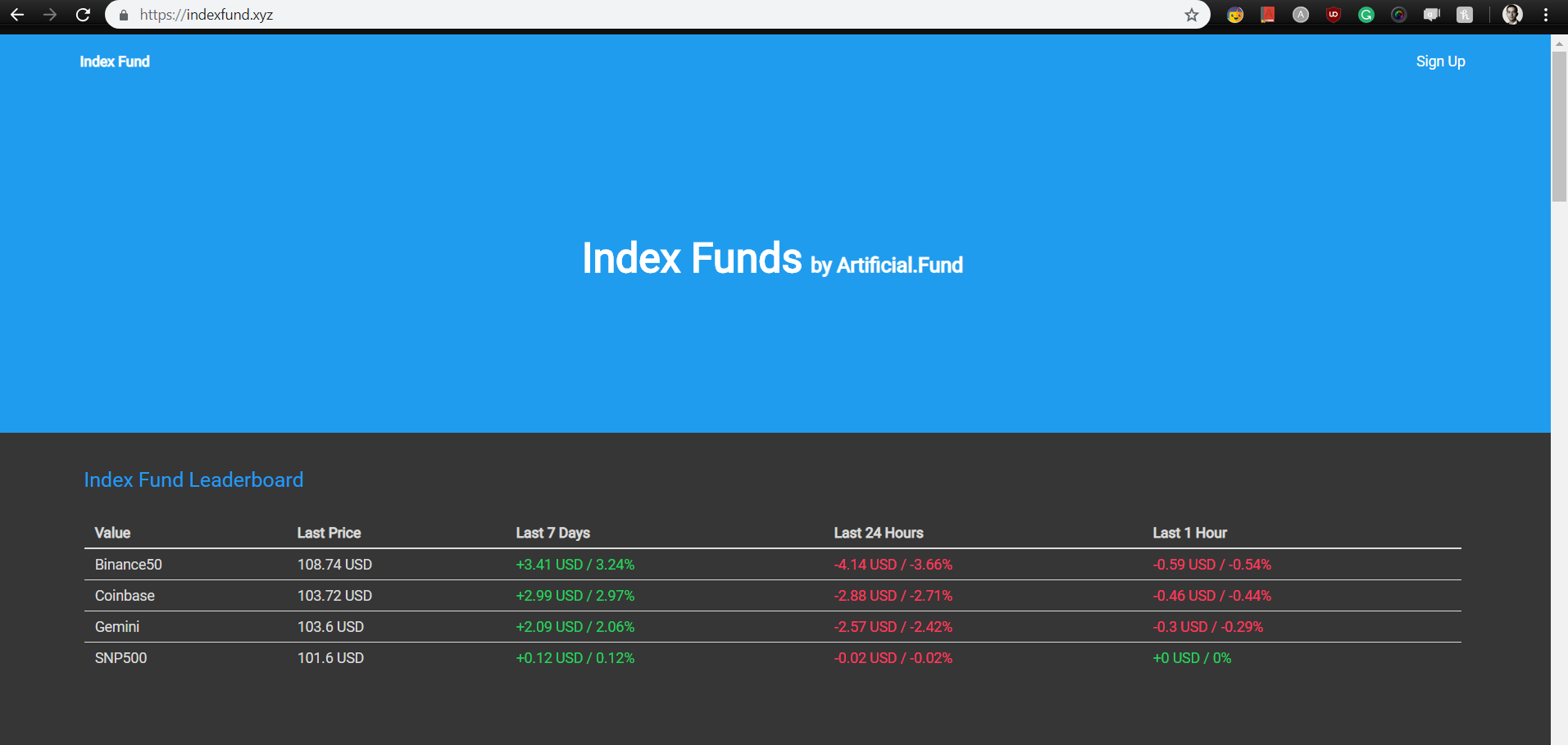 https://indexfund.xyz

Index Fund

Sign Up

Index Funds by Artificial.Fund

Index Fund Leaderboard

| Value | Last Price | Last 7 Days | Last 24 Hours | Last 1 Hour |
|---|---|---|---|---|
| Binance50 | 108.74 USD | +3.41 USD / 3.24% | -4.14 USD / -3.66% | -0.59 USD / -0.54% |
| Coinbase | 103.72 USD | +2.99 USD / 2.97% | -2.88 USD / -2.71% | -0.46 USD / -0.44% |
| Gemini | 103.6 USD | +2.09 USD / 2.06% | -2.57 USD / -2.42% | -0.3 USD / -0.29% |
| SNP500 | 101.6 USD | +0.12 USD / 0.12% | -0.02 USD / -0.02% | +0 USD / 0% |